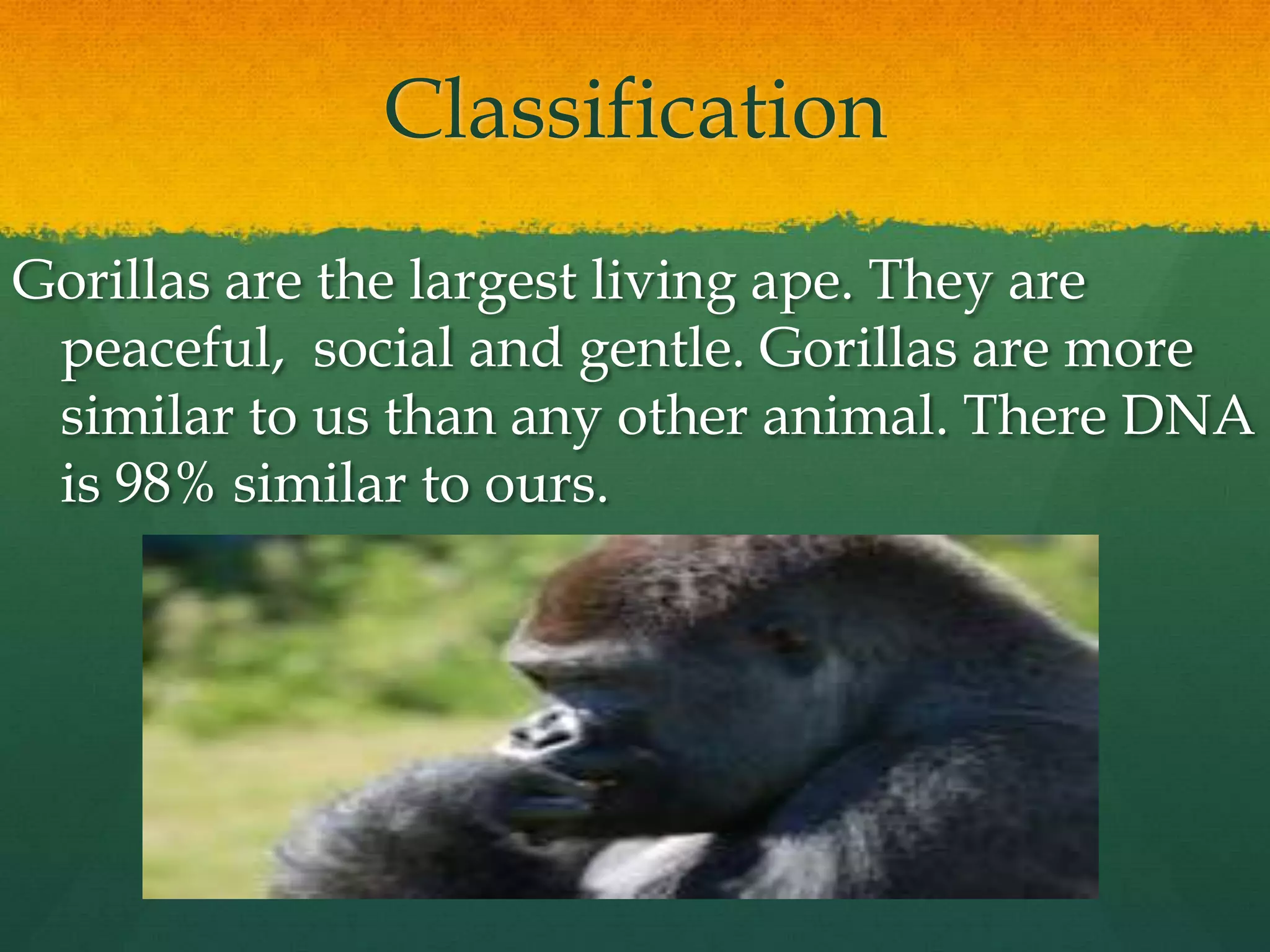 Classification

Gorillas are the largest living ape. They are peaceful, social and gentle. Gorillas are more similar to us than any other animal. There DNA is 98% similar to ours.